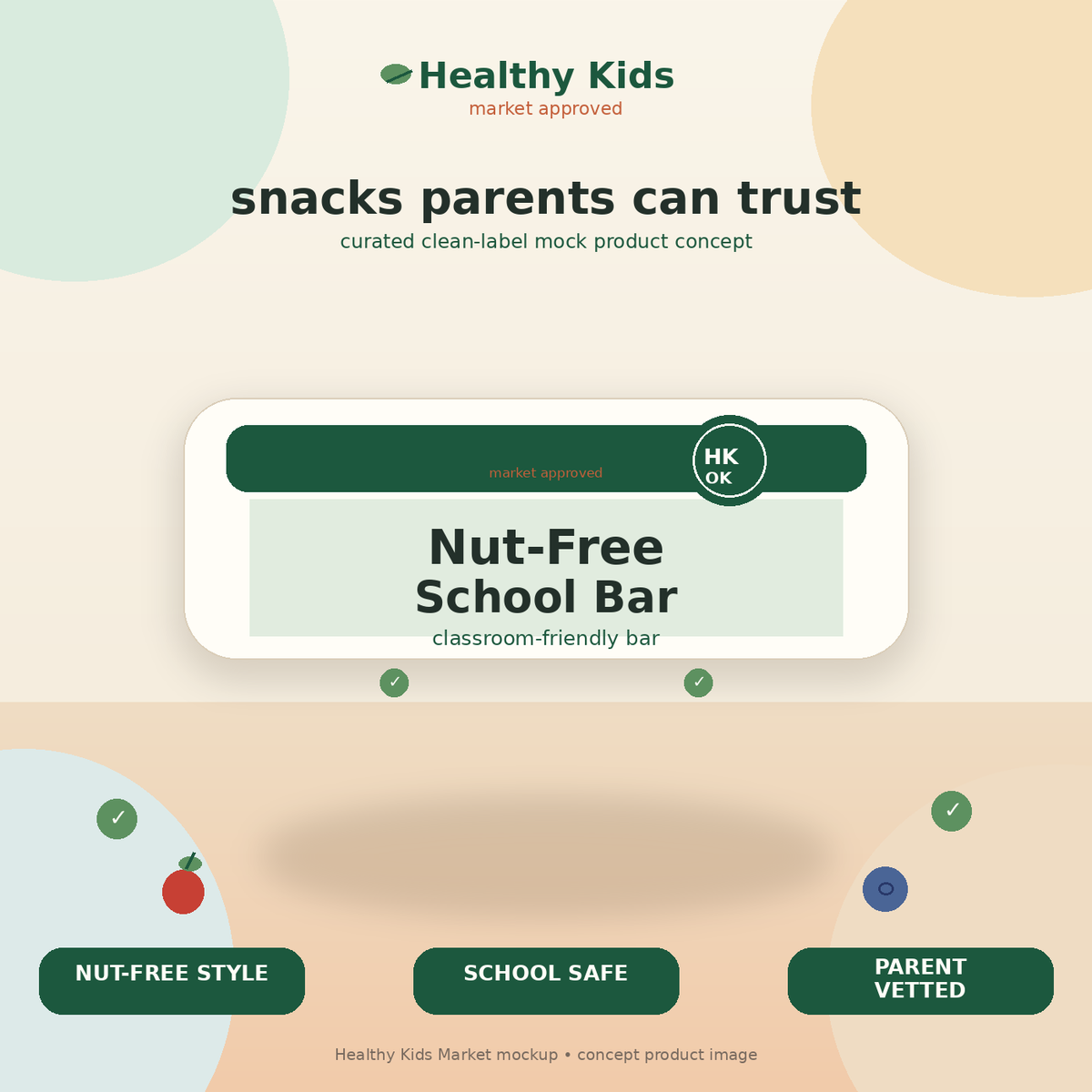 Healthy Kids
market approved

snacks parents can trust
curated clean-label mock product concept

market approved
HK
OK

Nut-Free
School Bar
classroom-friendly bar

✓ ✓

✓

✓

NUT-FREE STYLE
SCHOOL SAFE
PARENT VETTED

Healthy Kids Market mockup • concept product image